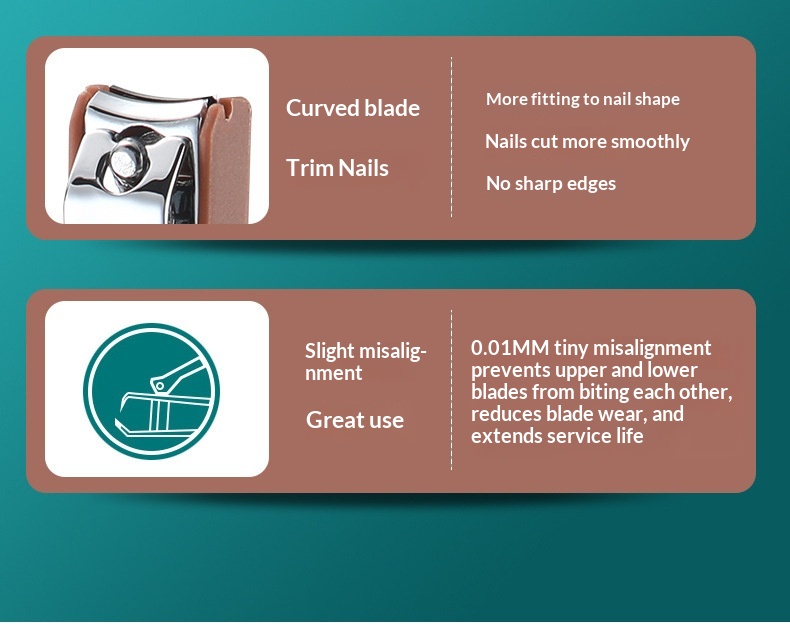 Curved blade

Trim Nails

More fitting to nail shape

Nails cut more smoothly

No sharp edges

Slight misalignment

Great use

0.01MM tiny misalignment prevents upper and lower blades from biting each other, reduces blade wear, and extends service life